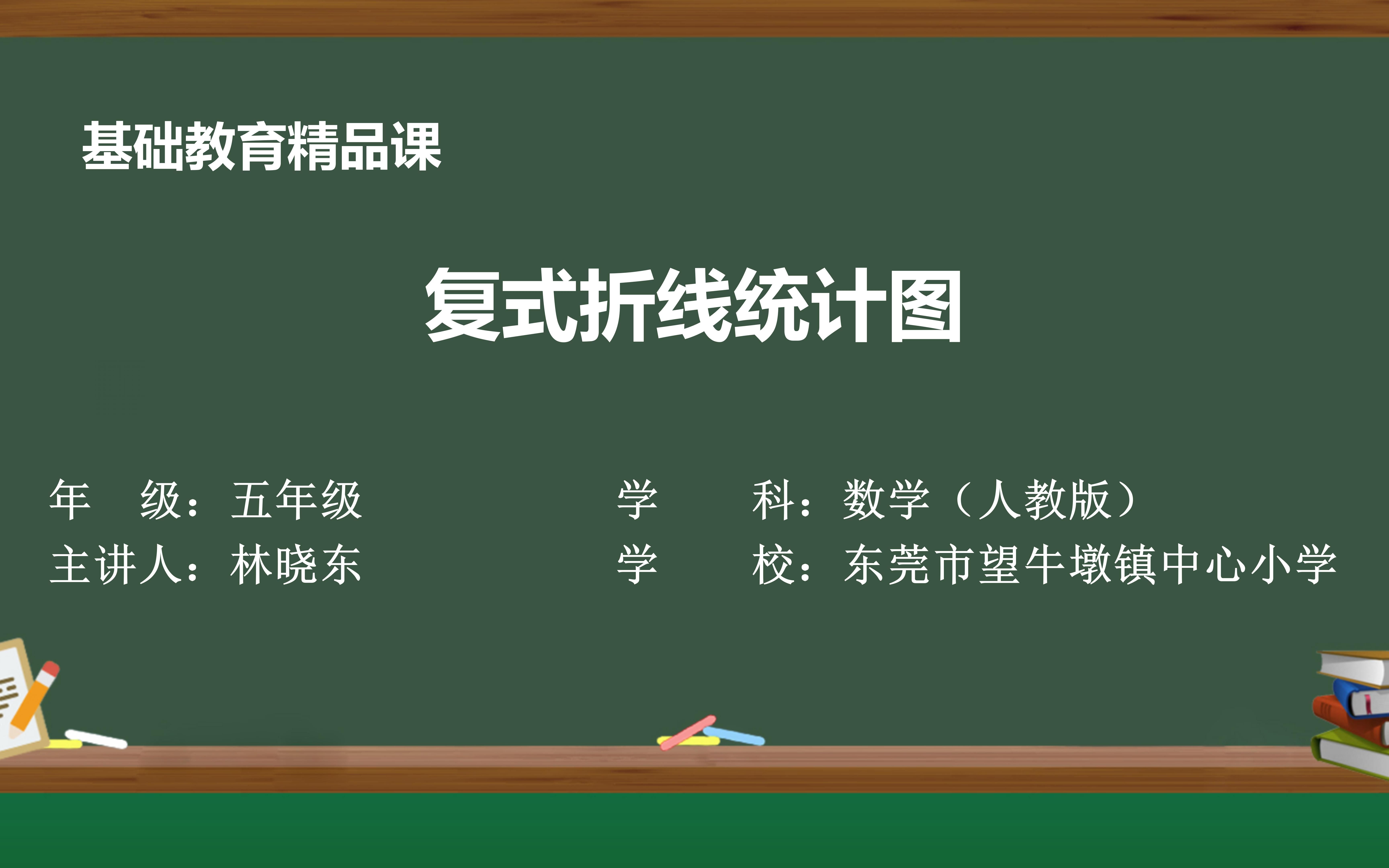 基础教育精品课

复式折线统计图

年　级：五年级　　学　科：数学（人教版）
主讲人：林晓东　　学　校：东莞市望牛墩镇中心小学